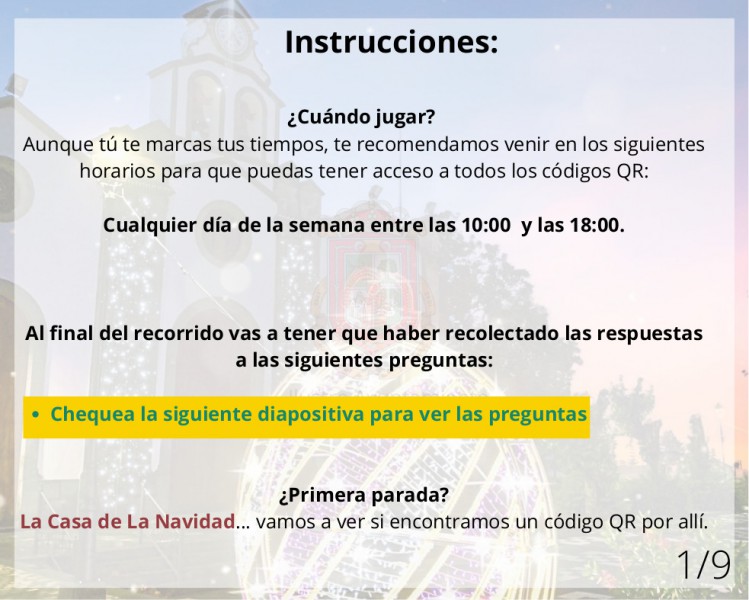 Instrucciones:

¿Cuándo jugar?
Aunque tú te marcas tus tiempos, te recomendamos venir en los siguientes horarios para que puedas tener acceso a todos los códigos QR:

Cualquier día de la semana entre las 10:00 y las 18:00.

Al final del recorrido vas a tener que haber recolectado las respuestas a las siguientes preguntas:

• Chequea la siguiente diapositiva para ver las preguntas

¿Primera parada?
La Casa de La Navidad... vamos a ver si encontramos un código QR por allí.

1/9